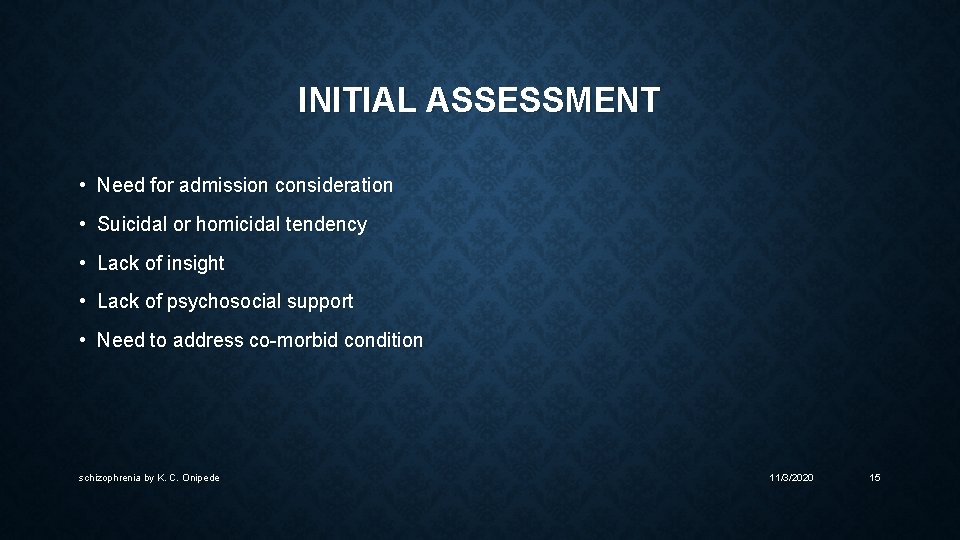 INITIAL ASSESSMENT

• Need for admission consideration

• Suicidal or homicidal tendency

• Lack of insight

• Lack of psychosocial support

• Need to address co-morbid condition

schizophrenia by K. C. Onipede

11/3/2020

15